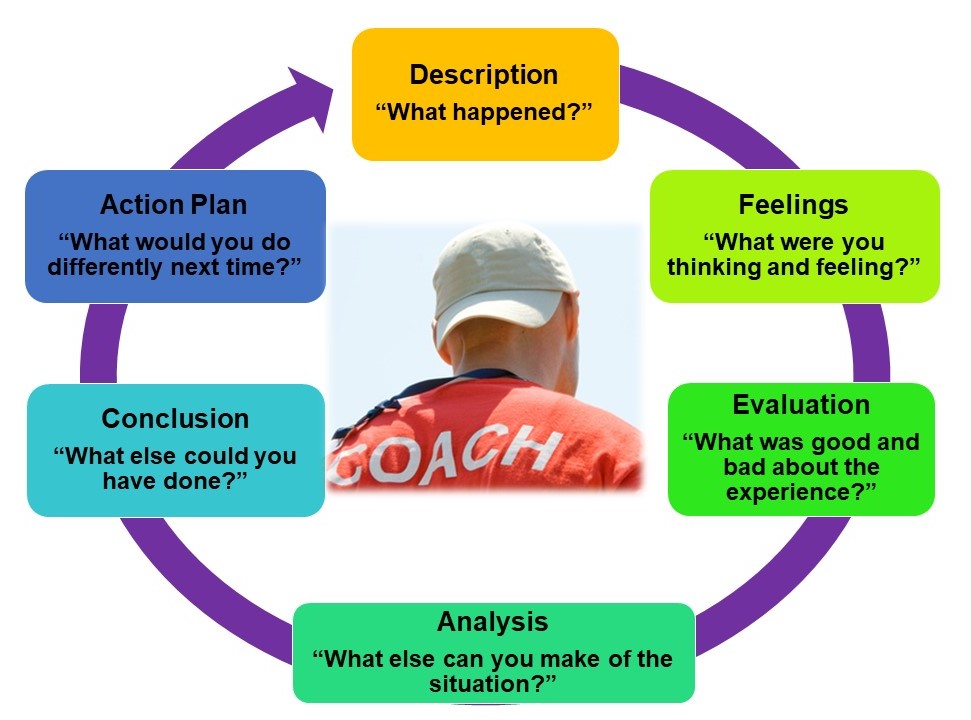 Description
“What happened?”

Feelings
“What were you thinking and feeling?”

Evaluation
“What was good and bad about the experience?”

Analysis
“What else can you make of the situation?”

Conclusion
“What else could you have done?”

Action Plan
“What would you do differently next time?”

COACH